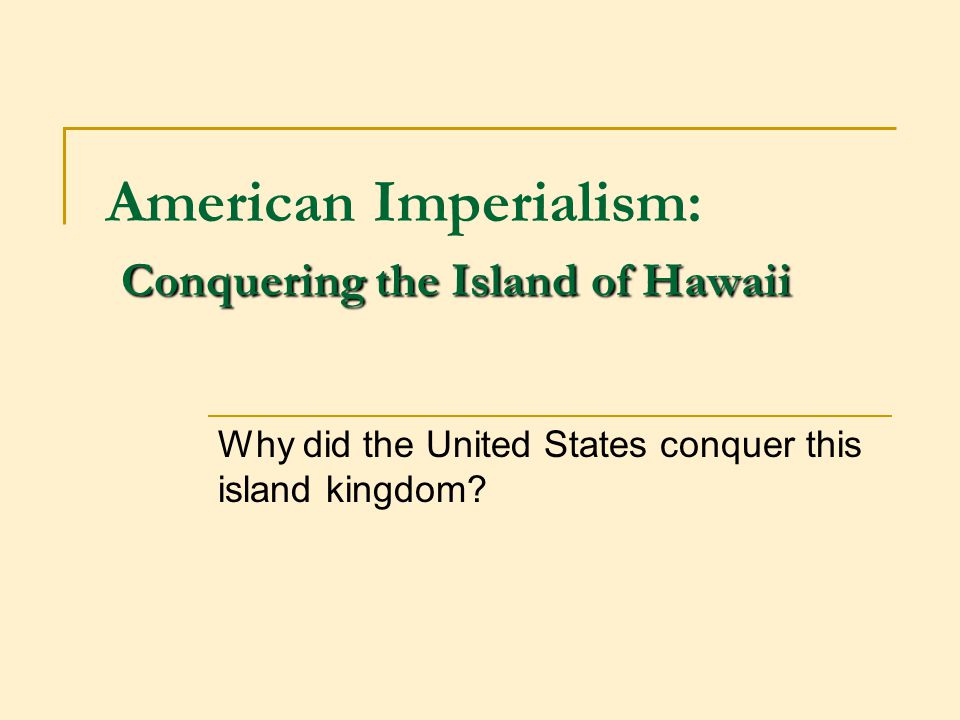 American Imperialism:
Conquering the Island of Hawaii

Why did the United States conquer this island kingdom?